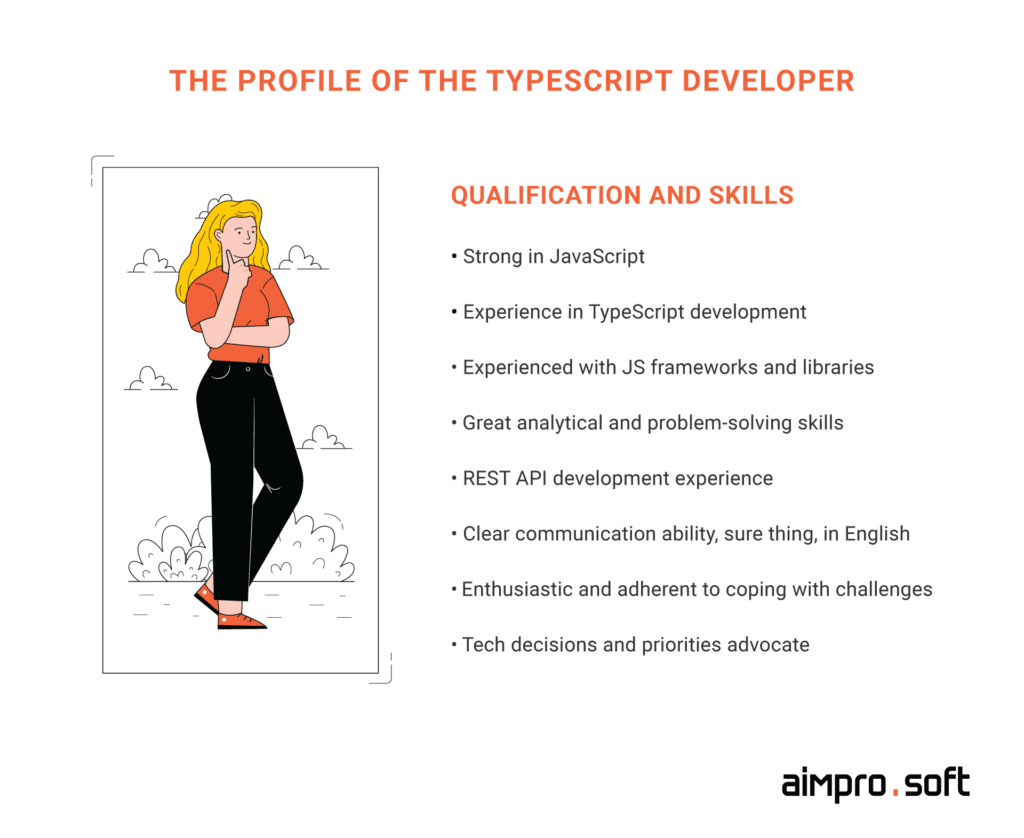 THE PROFILE OF THE TYPESCRIPT DEVELOPER

QUALIFICATION AND SKILLS

• Strong in JavaScript

• Experience in TypeScript development

• Experienced with JS frameworks and libraries

• Great analytical and problem-solving skills

• REST API development experience

• Clear communication ability, sure thing, in English

• Enthusiastic and adherent to coping with challenges

• Tech decisions and priorities advocate

aimpro.soft